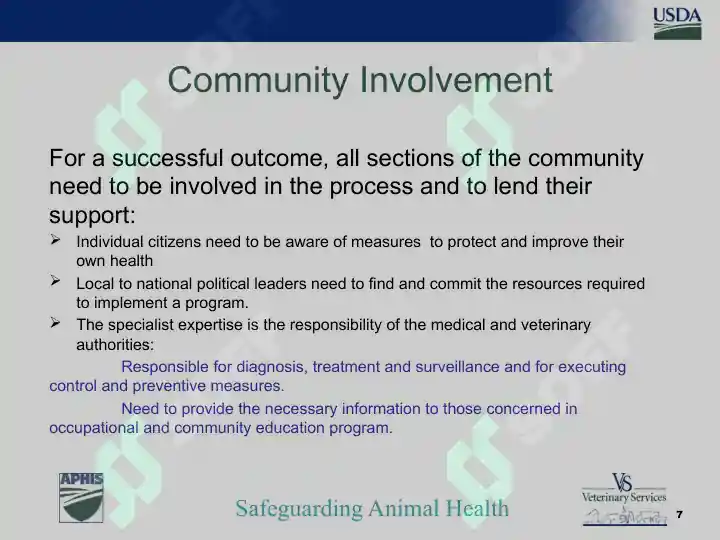 USDA

Community Involvement

For a successful outcome, all sections of the community need to be involved in the process and to lend their support:

➢ Individual citizens need to be aware of measures to protect and improve their own health

➢ Local to national political leaders need to find and commit the resources required to implement a program.

➢ The specialist expertise is the responsibility of the medical and veterinary authorities:

Responsible for diagnosis, treatment and surveillance and for executing control and preventive measures.

Need to provide the necessary information to those concerned in occupational and community education program.

APHIS

Safeguarding Animal Health

VS
Veterinary Services

7